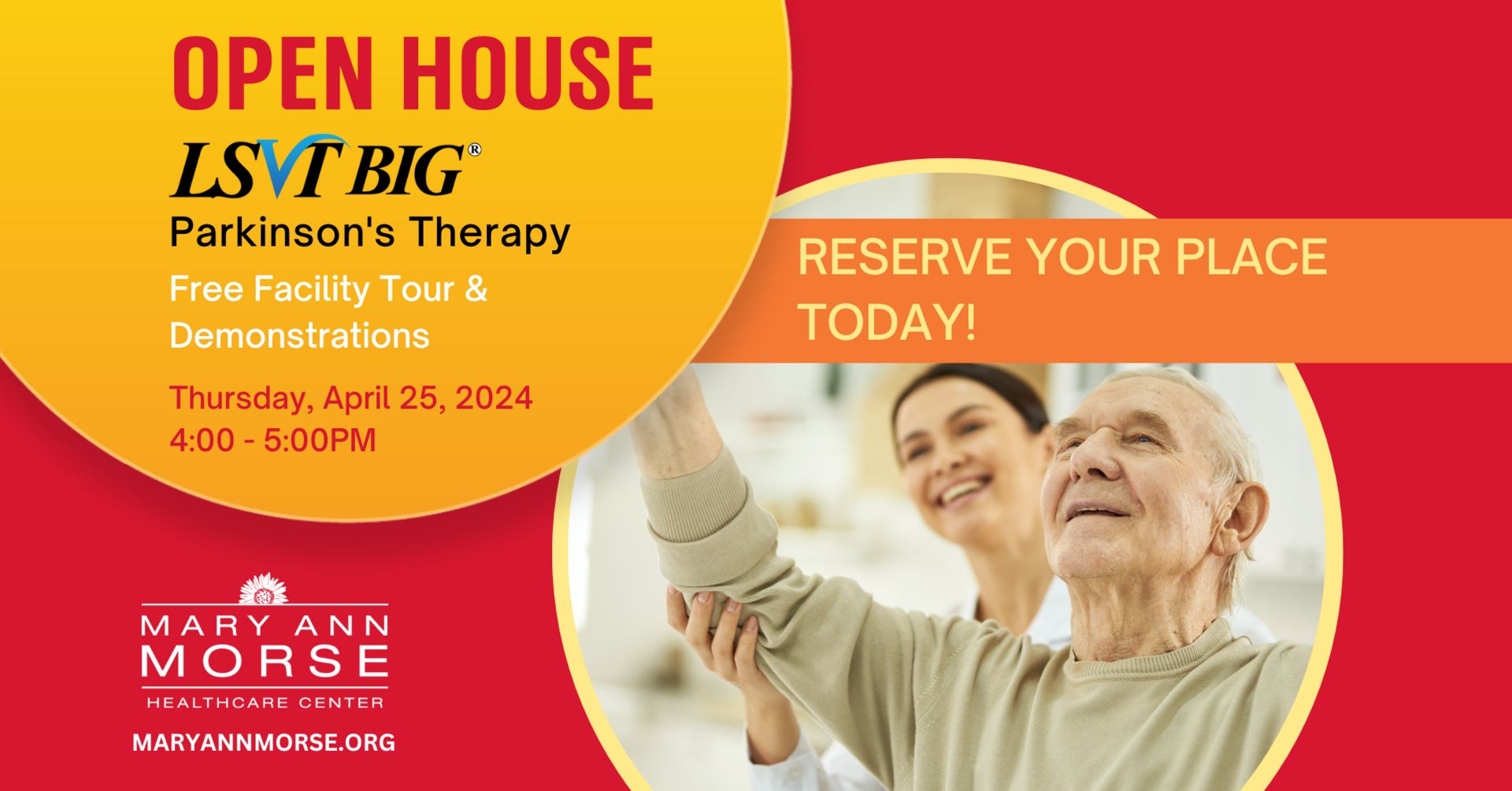 OPEN HOUSE

LSVT BIG®

Parkinson's Therapy

Free Facility Tour & Demonstrations

Thursday, April 25, 2024
4:00 - 5:00PM

RESERVE YOUR PLACE TODAY!

MARY ANN
MORSE
HEALTHCARE CENTER

MARYANNMORSE.ORG